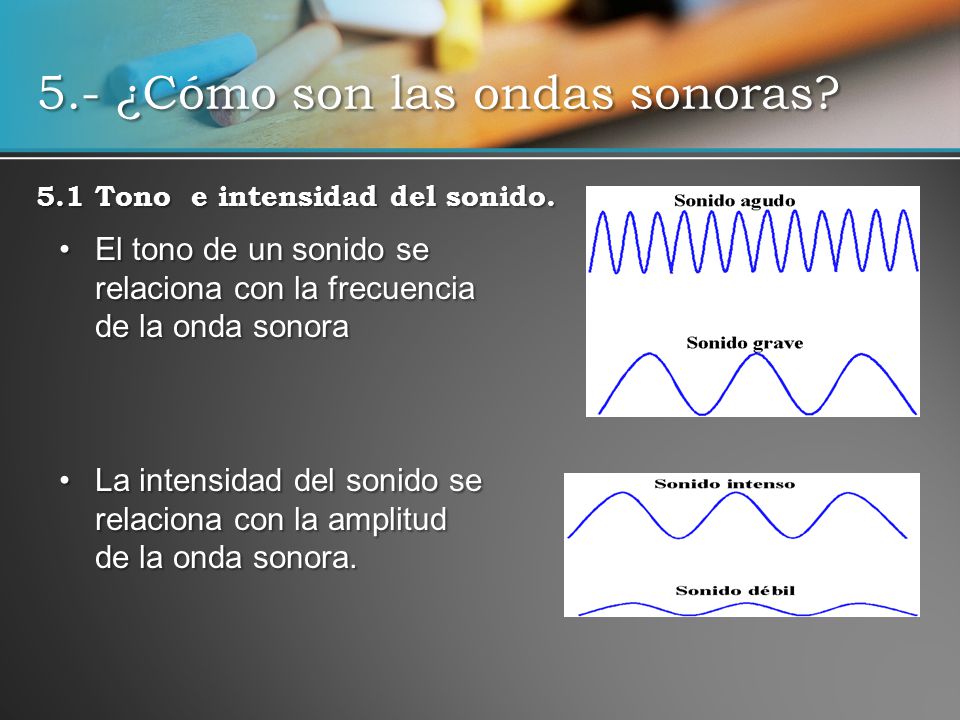 5.- ¿Cómo son las ondas sonoras?

5.1 Tono e intensidad del sonido.

• El tono de un sonido se relaciona con la frecuencia de la onda sonora

Sonido agudo

Sonido grave

• La intensidad del sonido se relaciona con la amplitud de la onda sonora.

Sonido intenso

Sonido débil